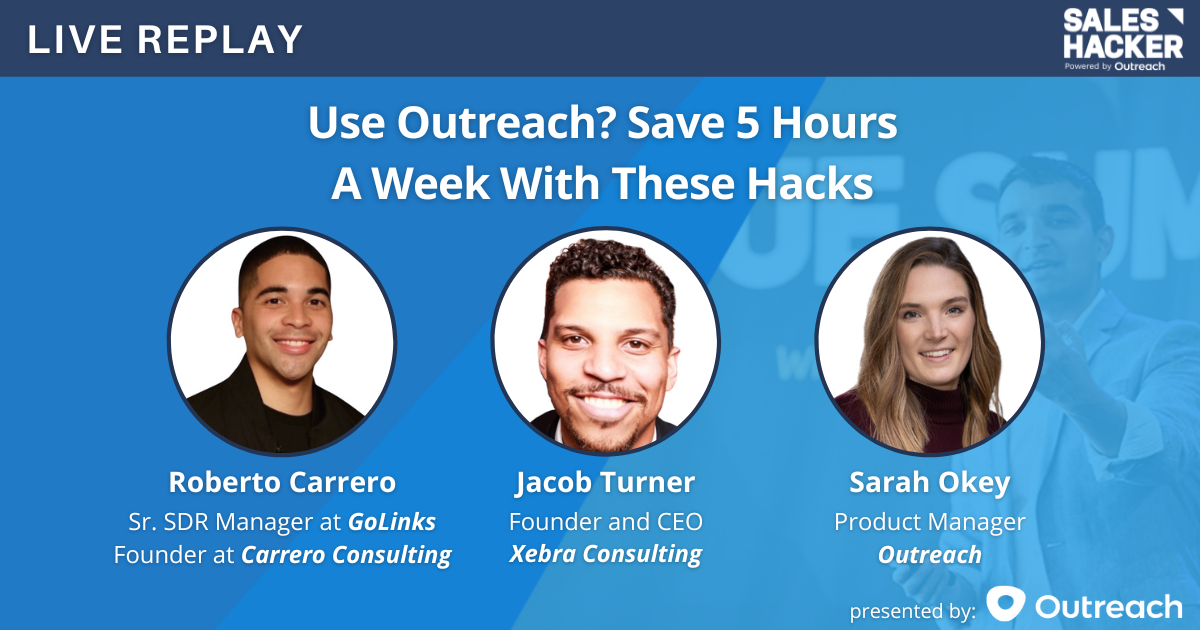 LIVE REPLAY

SALES HACKER
Powered by Outreach

Use Outreach? Save 5 Hours A Week With These Hacks

Roberto Carrero
Sr. SDR Manager at GoLinks
Founder at Carrero Consulting

Jacob Turner
Founder and CEO
Xebra Consulting

Sarah Okey
Product Manager
Outreach

presented by: Outreach